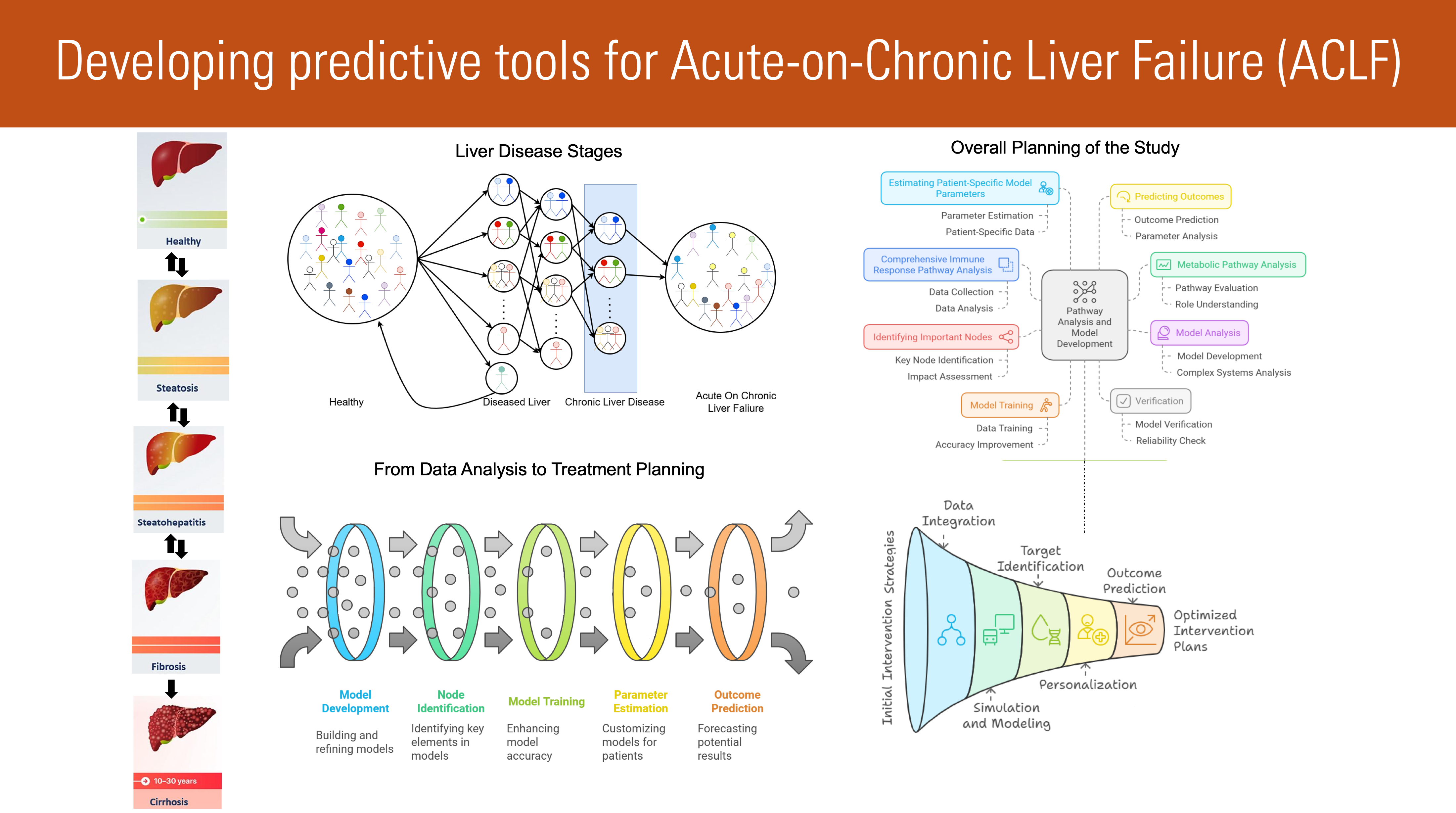 Developing predictive tools for Acute-on-Chronic Liver Failure (ACLF)

Healthy

Steatosis

Steatohepatitis

Fibrosis

10–30 years

Cirrhosis

Liver Disease Stages

Healthy

Diseased Liver

Chronic Liver Disease

Acute On Chronic Liver Failure

From Data Analysis to Treatment Planning

Model Development

Building and refining models

Node Identification

Identifying key elements in models

Model Training

Enhancing model accuracy

Parameter Estimation

Customizing models for patients

Outcome Prediction

Forecasting potential results

Overall Planning of the Study

Estimating Patient-Specific Model Parameters

Parameter Estimation

Patient-Specific Data

Comprehensive Immune Response Pathway Analysis

Data Collection

Data Analysis

Identifying Important Nodes

Key Node Identification

Impact Assessment

Model Training

Data Training

Accuracy Improvement

Pathway Analysis and Model Development

Predicting Outcomes

Outcome Prediction

Parameter Analysis

Metabolic Pathway Analysis

Pathway Evaluation

Role Understanding

Model Analysis

Model Development

Complex Systems Analysis

Verification

Model Verification

Reliability Check

Initial Intervention Strategies

Data Integration

Target Identification

Outcome Prediction

Optimized Intervention Plans

Personalization

Simulation and Modeling